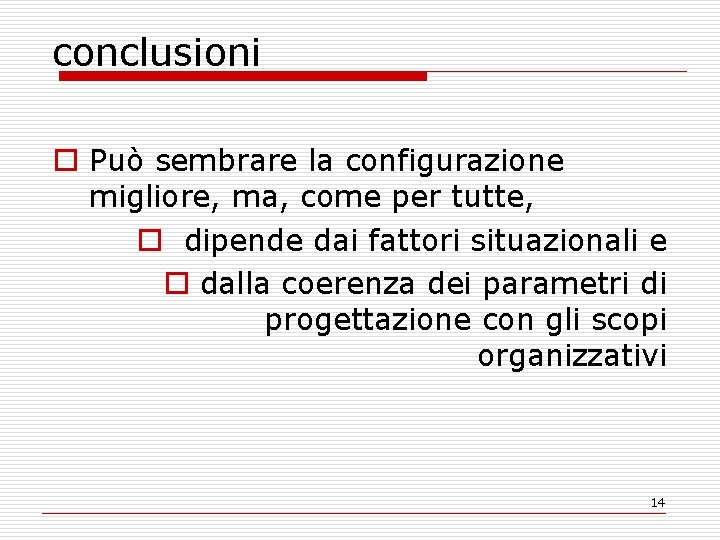 conclusioni

Può sembrare la configurazione migliore, ma, come per tutte,

dipende dai fattori situazionali e

dalla coerenza dei parametri di progettazione con gli scopi organizzativi

14